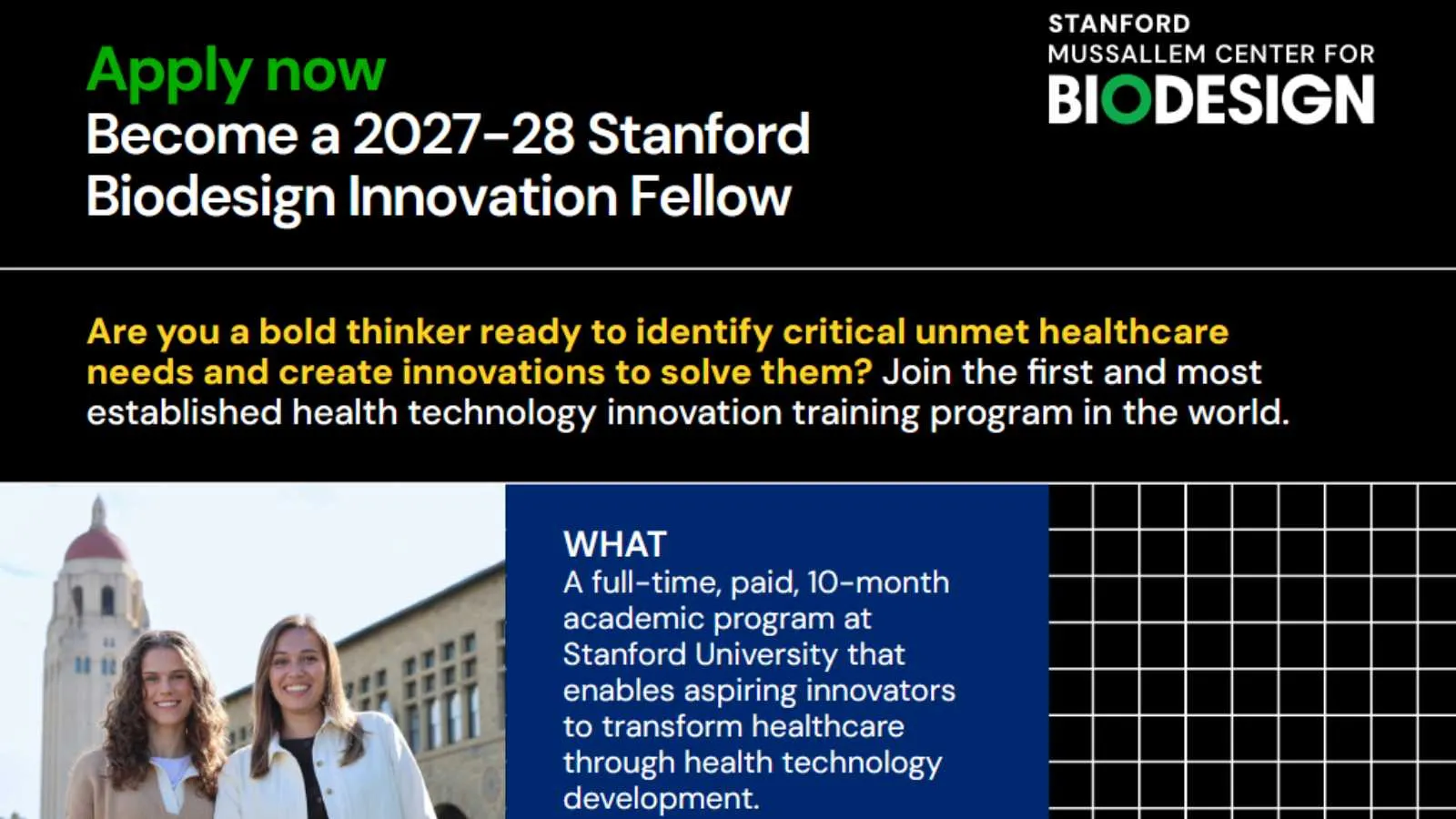 Apply now
Become a 2027-28 Stanford Biodesign Innovation Fellow

STANFORD
MUSSALLEM CENTER FOR
BIODESIGN

Are you a bold thinker ready to identify critical unmet healthcare needs and create innovations to solve them? Join the first and most established health technology innovation training program in the world.

WHAT
A full-time, paid, 10-month academic program at Stanford University that enables aspiring innovators to transform healthcare through health technology development.